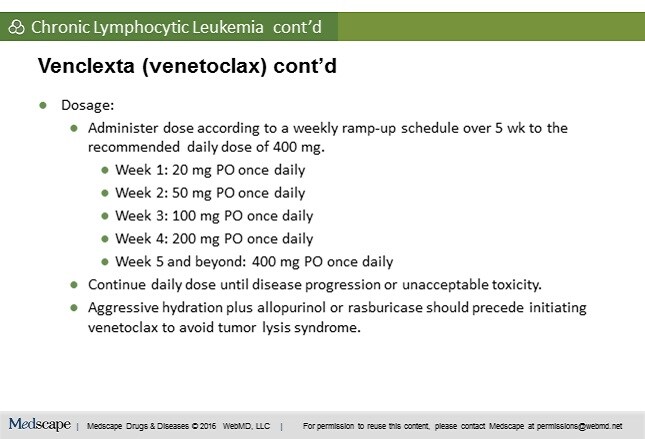 Chronic Lymphocytic Leukemia cont'd

Venclexta (venetoclax) cont'd

- Dosage:
  - Administer dose according to a weekly ramp-up schedule over 5 wk to the recommended daily dose of 400 mg.
    - Week 1: 20 mg PO once daily
    - Week 2: 50 mg PO once daily
    - Week 3: 100 mg PO once daily
    - Week 4: 200 mg PO once daily
    - Week 5 and beyond: 400 mg PO once daily
  - Continue daily dose until disease progression or unacceptable toxicity.
  - Aggressive hydration plus allopurinol or rasburicase should precede initiating venetoclax to avoid tumor lysis syndrome.

Medscape | Medscape Drugs & Diseases © 2016 WebMD, LLC | For permission to reuse this content, please contact Medscape at permissions@webmd.net